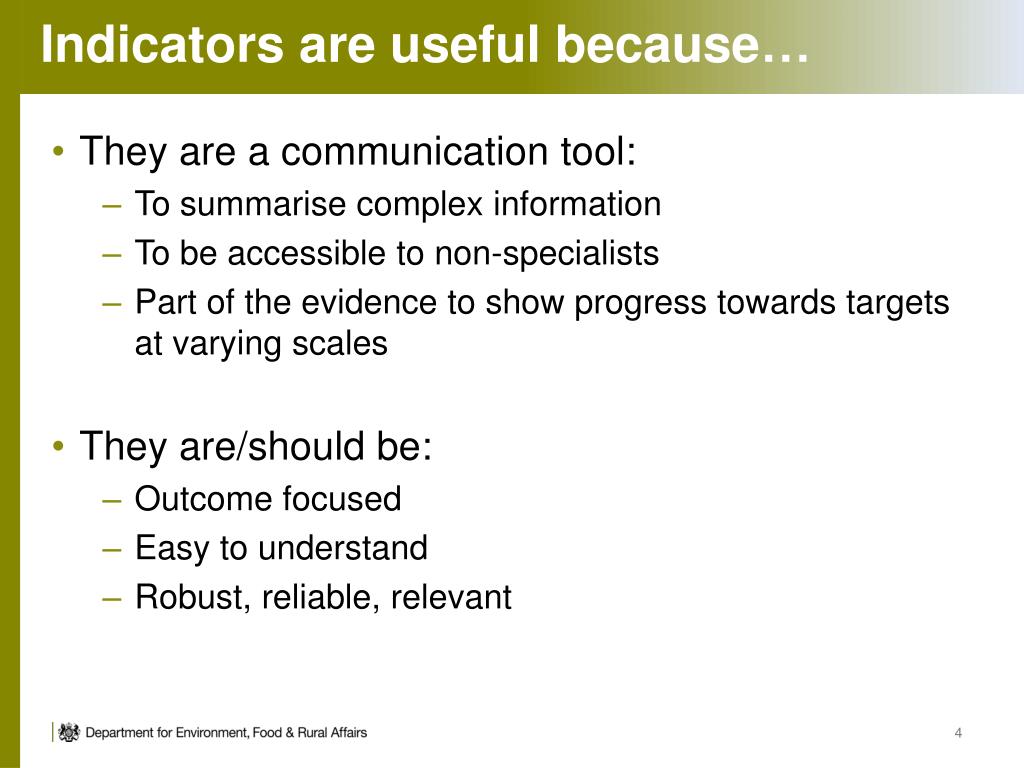 Indicators are useful because…

• They are a communication tool:
– To summarise complex information
– To be accessible to non-specialists
– Part of the evidence to show progress towards targets at varying scales

• They are/should be:
– Outcome focused
– Easy to understand
– Robust, reliable, relevant

Department for Environment, Food & Rural Affairs

4